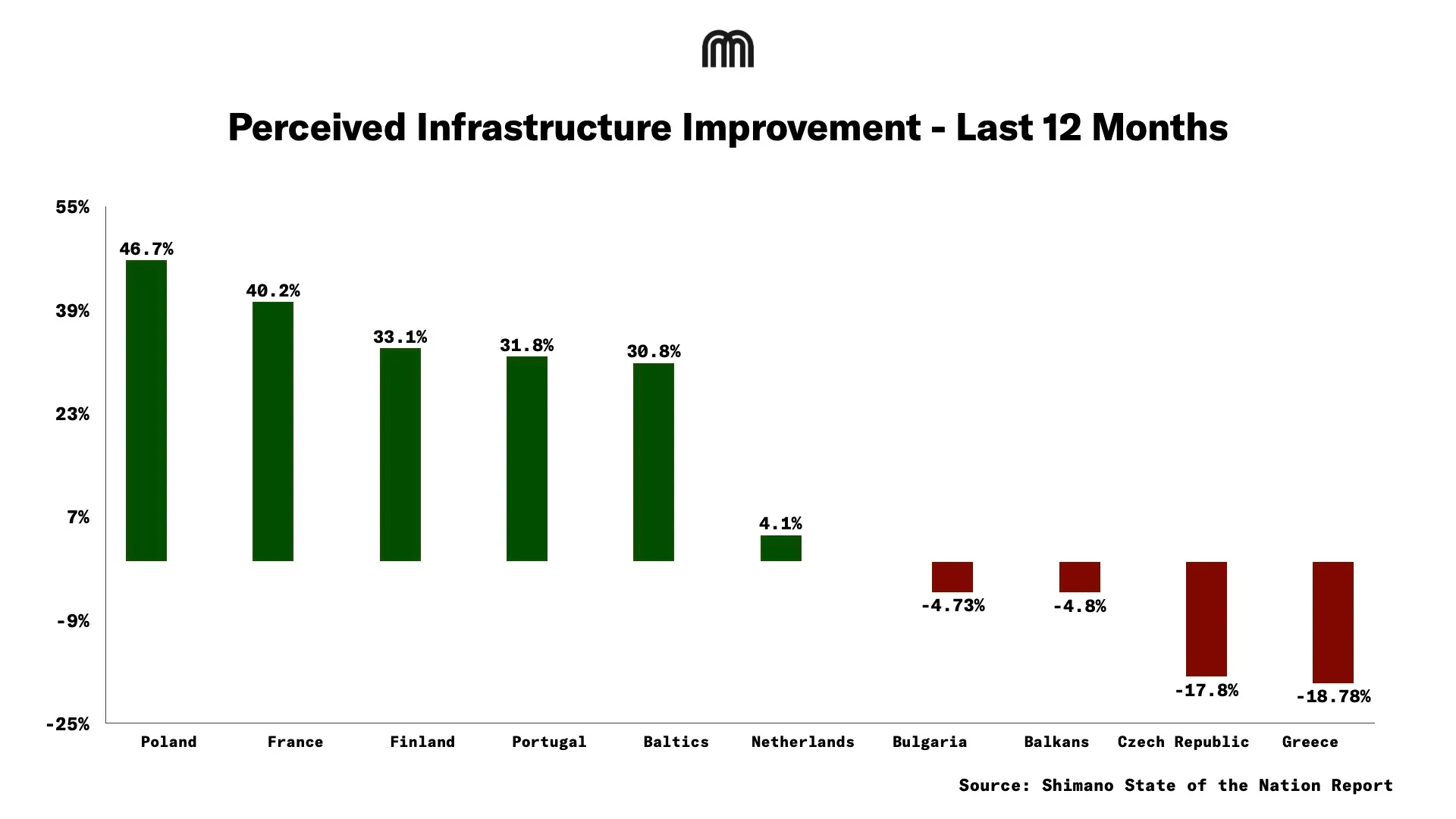 Perceived Infrastructure Improvement - Last 12 Months

55%
39%
23%
7%
-9%
-25%

46.7%
40.2%
33.1%
31.8%
30.8%
4.1%
-4.73%
-4.8%
-17.8%
-18.78%

Poland
France
Finland
Portugal
Baltics
Netherlands
Bulgaria
Balkans
Czech Republic
Greece

Source: Shimano State of the Nation Report